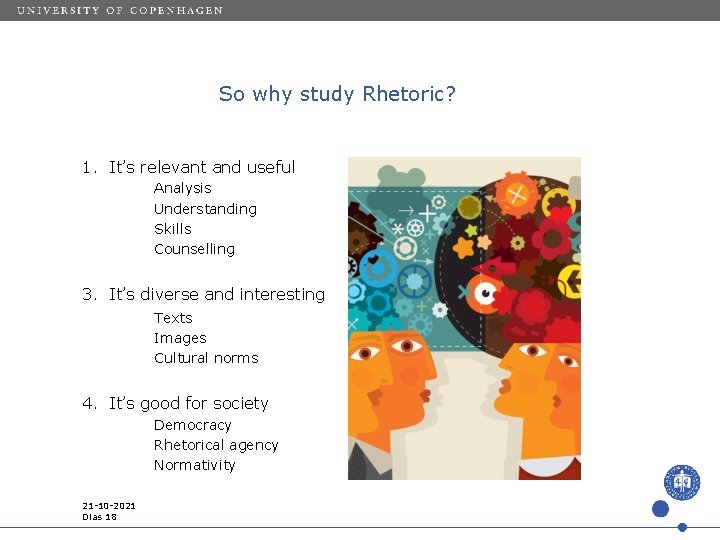 UNIVERSITY OF COPENHAGEN

So why study Rhetoric?

1. It's relevant and useful
Analysis
Understanding
Skills
Counselling

3. It's diverse and interesting
Texts
Images
Cultural norms

4. It's good for society
Democracy
Rhetorical agency
Normativity

21-10-2021
Dias 18